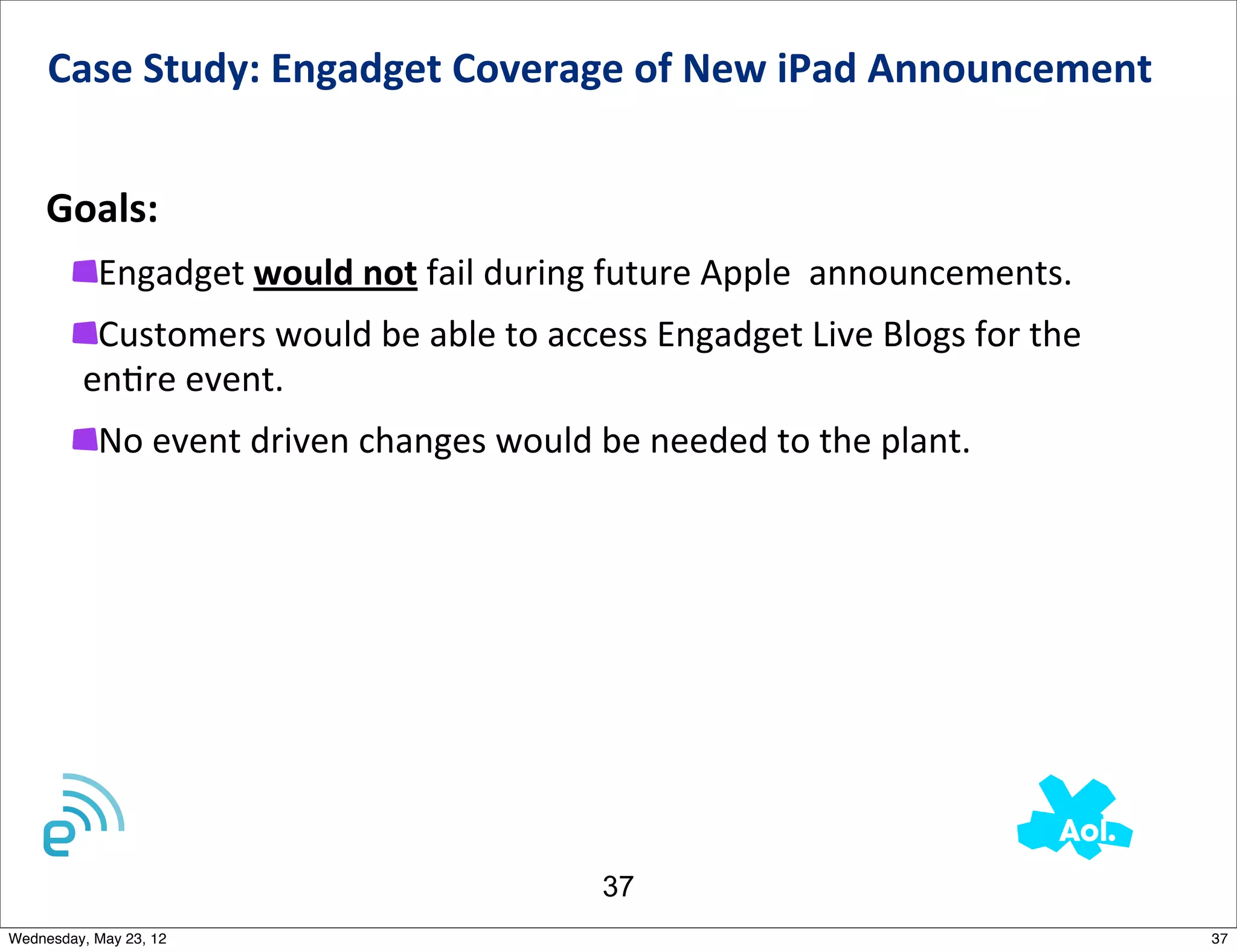 Case Study: Engadget Coverage of New iPad Announcement

Goals:

Engadget would not fail during future Apple announcements.

Customers would be able to access Engadget Live Blogs for the entire event.

No event driven changes would be needed to the plant.

Aol.

37

Wednesday, May 23, 12

37